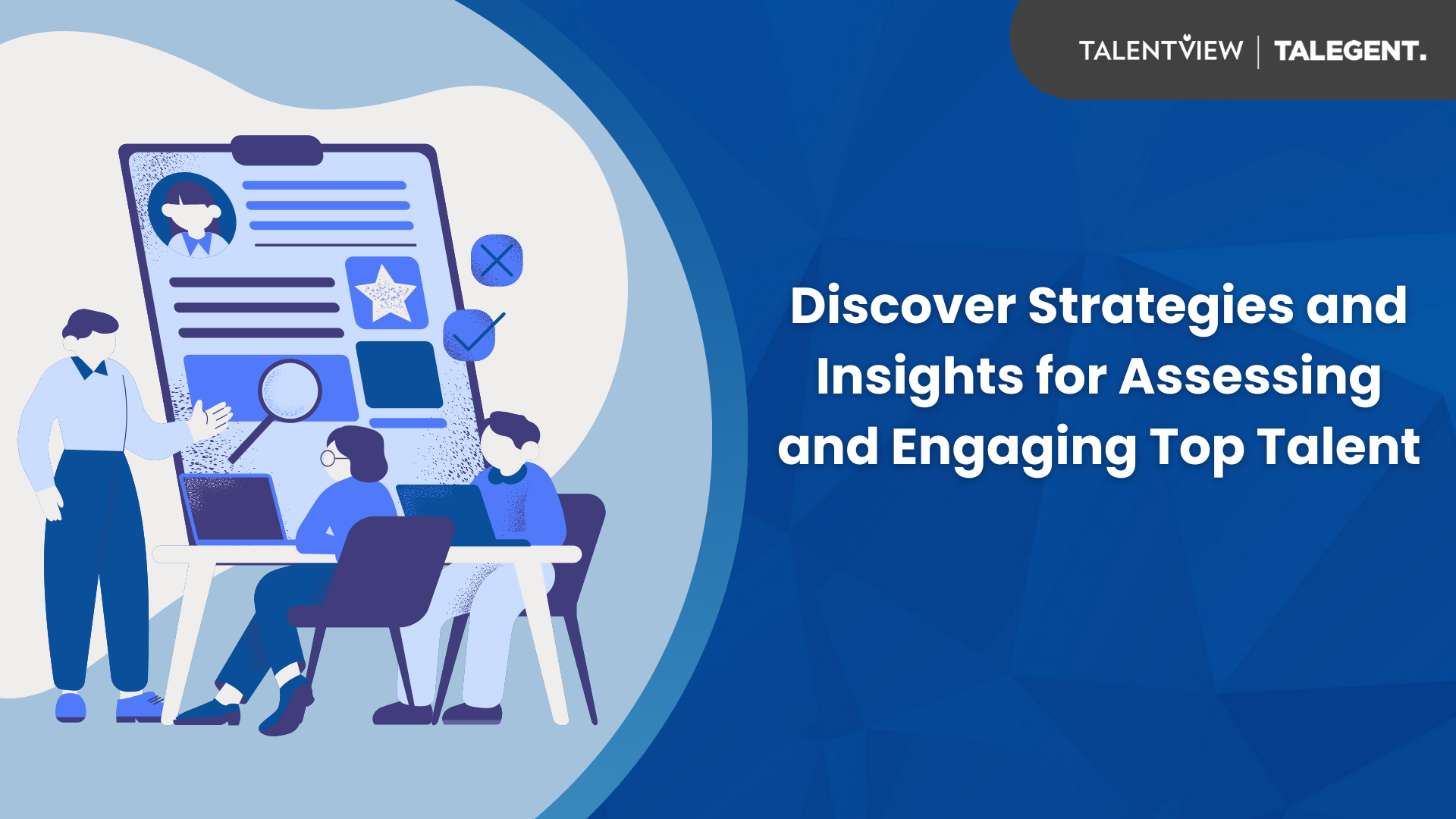 TALENTVIEW | TALEGENT.

Discover Strategies and Insights for Assessing and Engaging Top Talent